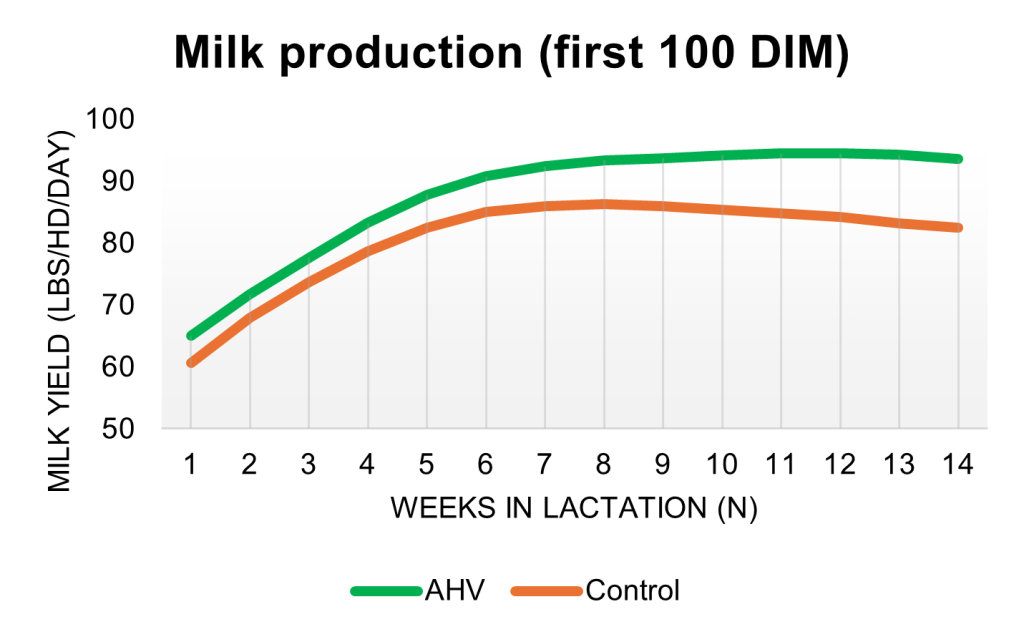 Milk production (first 100 DIM)

MILK YIELD (LBS/HD/DAY)

100
90
80
70
60
50

1 2 3 4 5 6 7 8 9 10 11 12 13 14

WEEKS IN LACTATION (N)

AHV Control